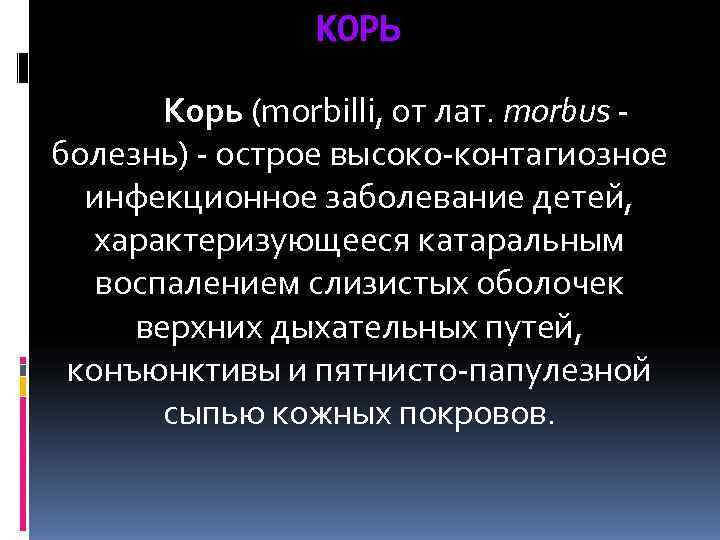 КОРЬ

Корь (morbilli, от лат. morbus - болезнь) - острое высоко-контагиозное инфекционное заболевание детей, характеризующееся катаральным воспалением слизистых оболочек верхних дыхательных путей, конъюнктивы и пятнисто-папулезной сыпью кожных покровов.